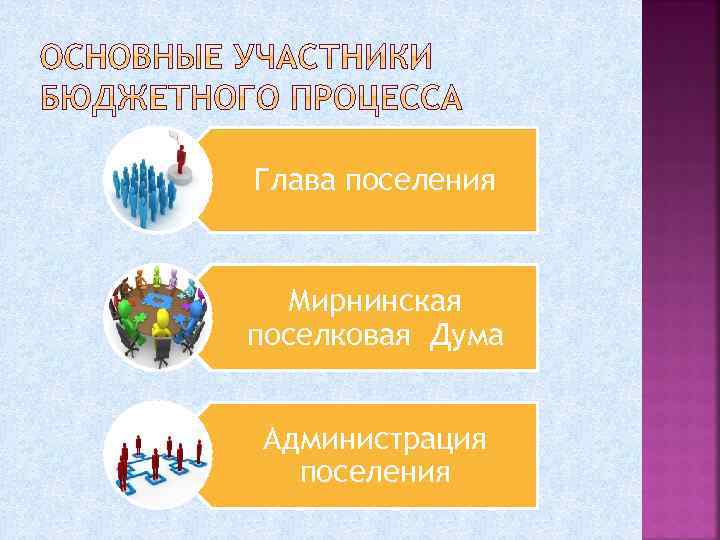 ОСНОВНЫЕ УЧАСТНИКИ БЮДЖЕТНОГО ПРОЦЕССА

Глава поселения

Мирнинская поселковая Дума

Администрация поселения